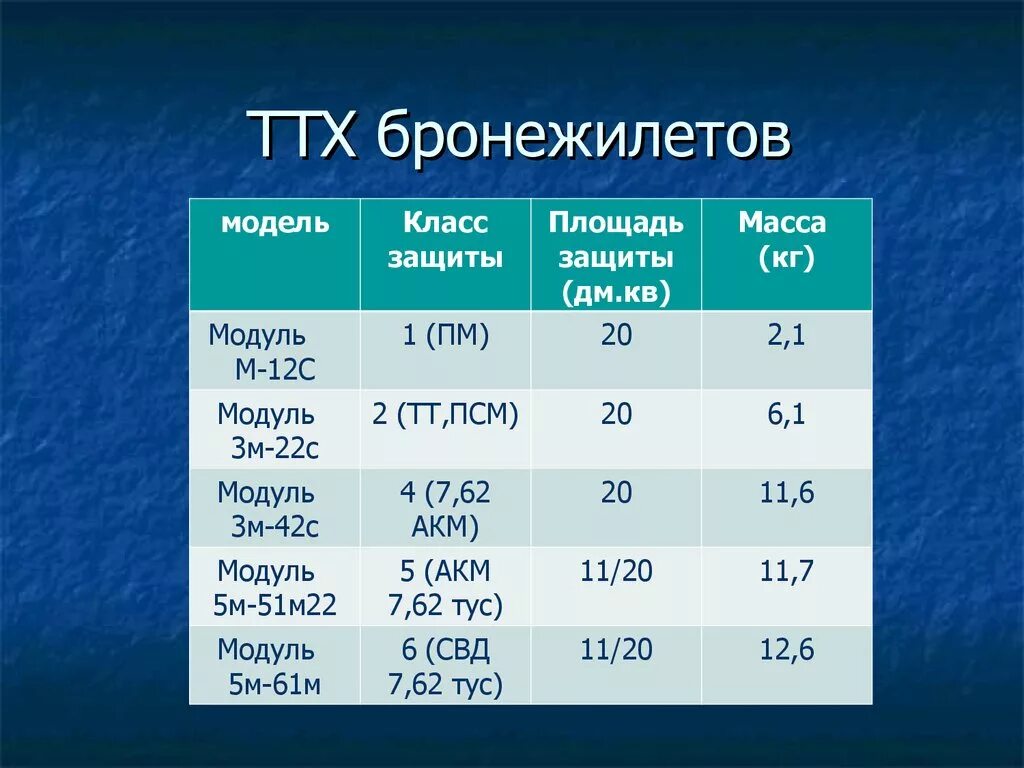 ТТХ бронежилетов

| модель | Класс защиты | Площадь защиты (дм.кв) | Масса (кг) |
|---|---|---|---|
| Модуль М-12С | 1 (ПМ) | 20 | 2,1 |
| Модуль 3м-22с | 2 (ТТ,ПСМ) | 20 | 6,1 |
| Модуль 3м-42с | 4 (7,62 АКМ) | 20 | 11,6 |
| Модуль 5м-51м22 | 5 (АКМ 7,62 тус) | 11/20 | 11,7 |
| Модуль 5м-61м | 6 (СВД 7,62 тус) | 11/20 | 12,6 |